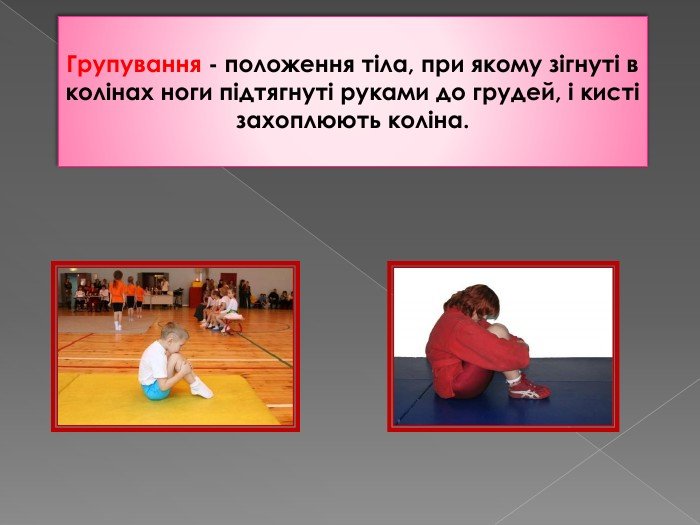 Групування - положення тіла, при якому зігнуті в колінах ноги підтягнуті руками до грудей, і кисті захоплюють коліна.